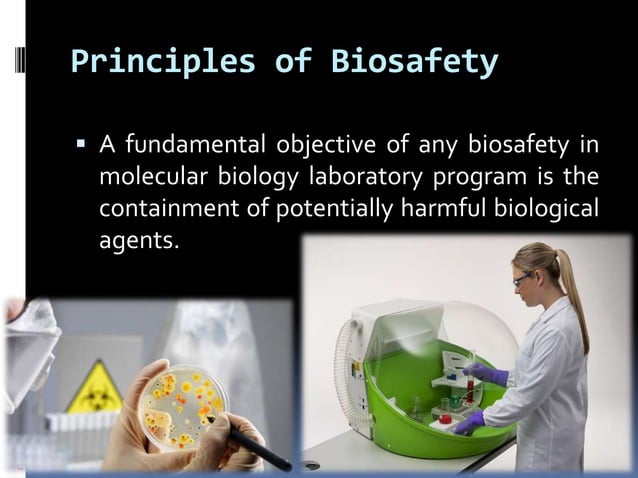 Principles of Biosafety

▪ A fundamental objective of any biosafety in molecular biology laboratory program is the containment of potentially harmful biological agents.